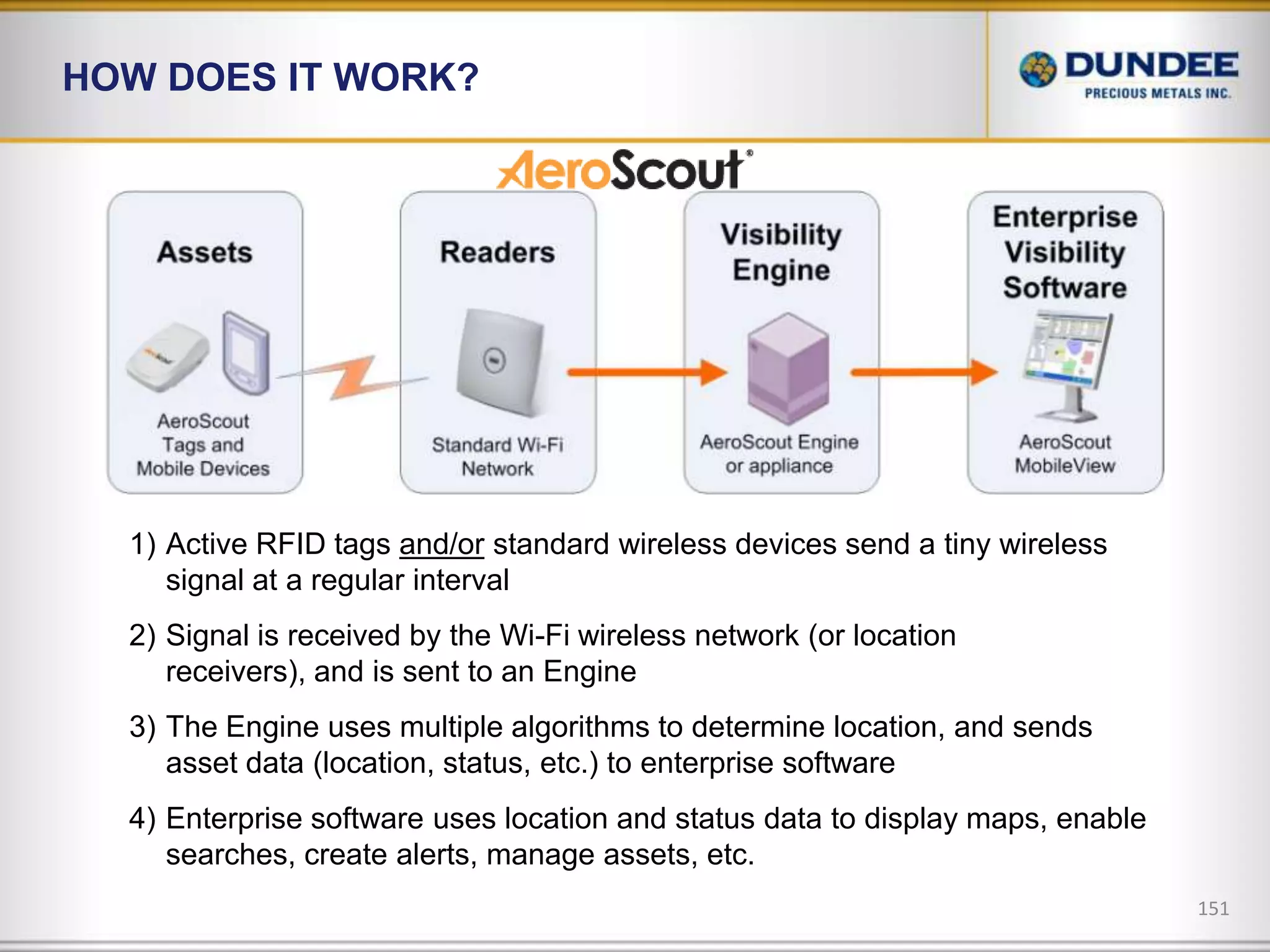 HOW DOES IT WORK?

DUNDEE
PRECIOUS METALS INC.

AeroScout®

Assets

AeroScout Tags and Mobile Devices

Readers

Standard Wi-Fi Network

Visibility Engine

AeroScout Engine or appliance

Enterprise Visibility Software

AeroScout MobileView

1) Active RFID tags and/or standard wireless devices send a tiny wireless signal at a regular interval

2) Signal is received by the Wi-Fi wireless network (or location receivers), and is sent to an Engine

3) The Engine uses multiple algorithms to determine location, and sends asset data (location, status, etc.) to enterprise software

4) Enterprise software uses location and status data to display maps, enable searches, create alerts, manage assets, etc.

151